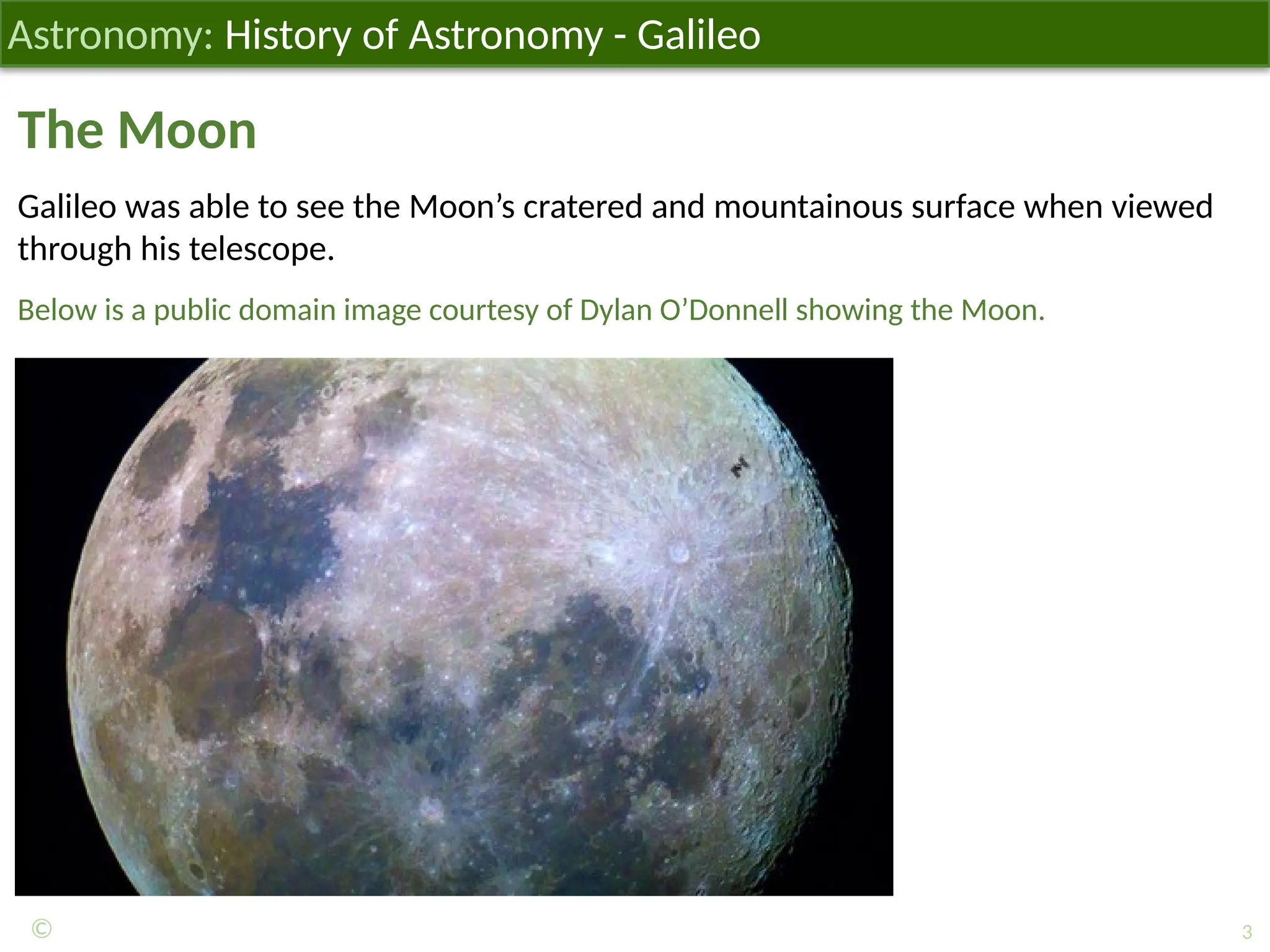 Astronomy: History of Astronomy - Galileo

The Moon

Galileo was able to see the Moon’s cratered and mountainous surface when viewed through his telescope.

Below is a public domain image courtesy of Dylan O’Donnell showing the Moon.

©

3